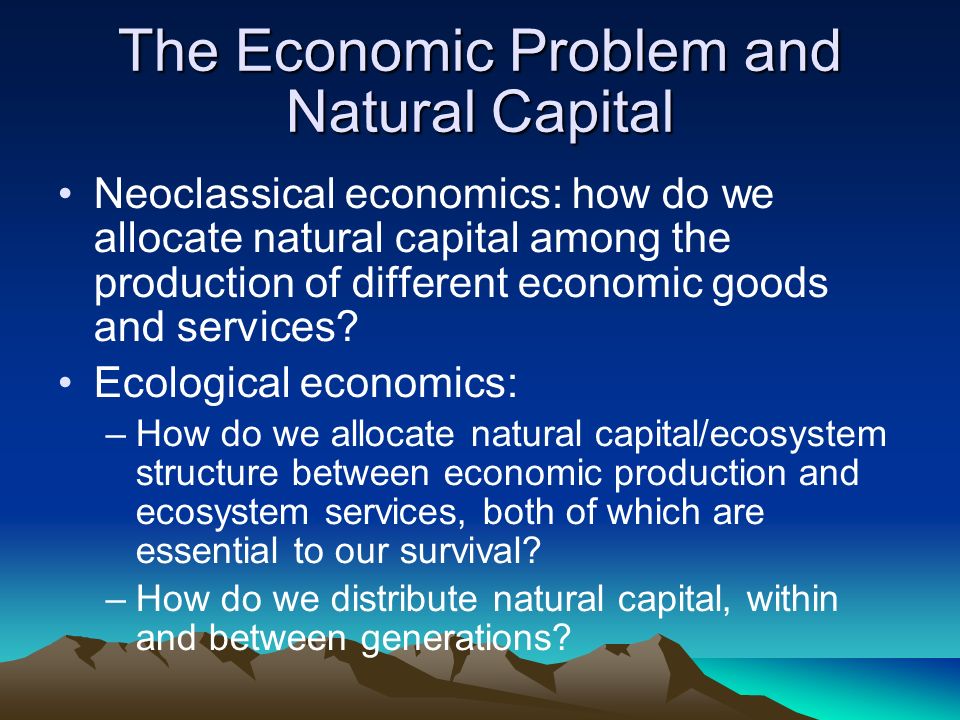 The Economic Problem and Natural Capital

• Neoclassical economics: how do we allocate natural capital among the production of different economic goods and services?

• Ecological economics:

– How do we allocate natural capital/ecosystem structure between economic production and ecosystem services, both of which are essential to our survival?

– How do we distribute natural capital, within and between generations?